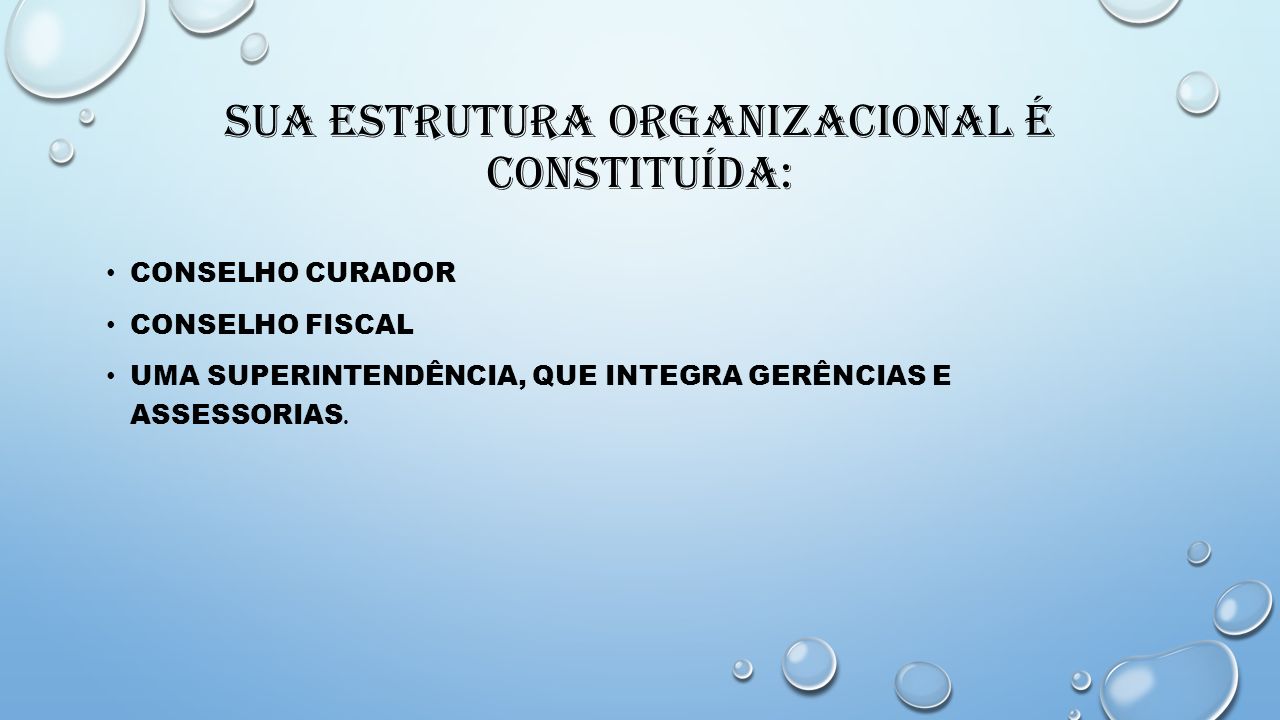 SUA ESTRUTURA ORGANIZACIONAL É CONSTITUÍDA:

• CONSELHO CURADOR
• CONSELHO FISCAL
• UMA SUPERINTENDÊNCIA, QUE INTEGRA GERÊNCIAS E ASSESSORIAS.